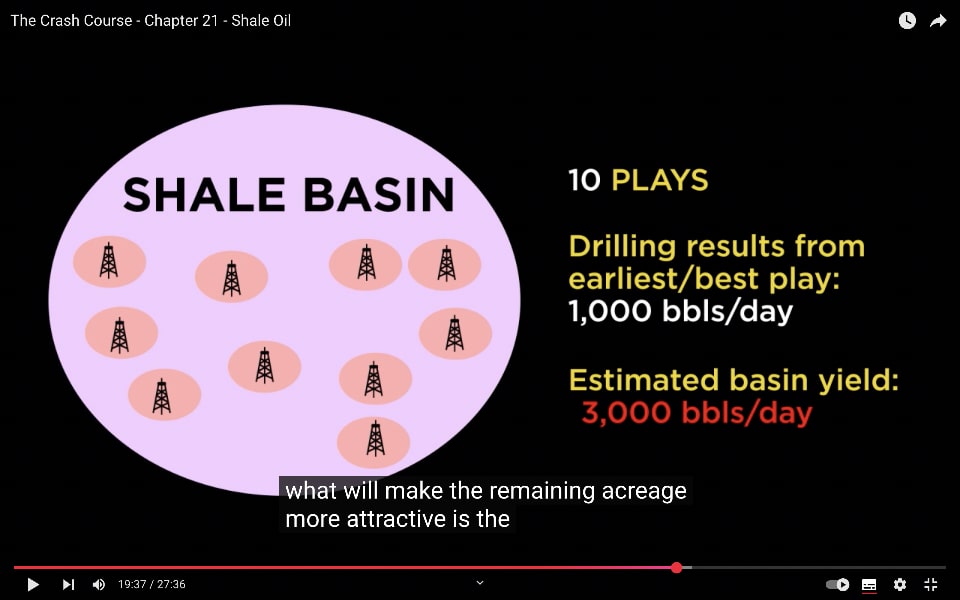 The Crash Course - Chapter 21 - Shale Oil

SHALE BASIN

10 PLAYS

Drilling results from earliest/best play:
1,000 bbls/day

Estimated basin yield:
3,000 bbls/day

what will make the remaining acreage
more attractive is the

19:37 / 27:36